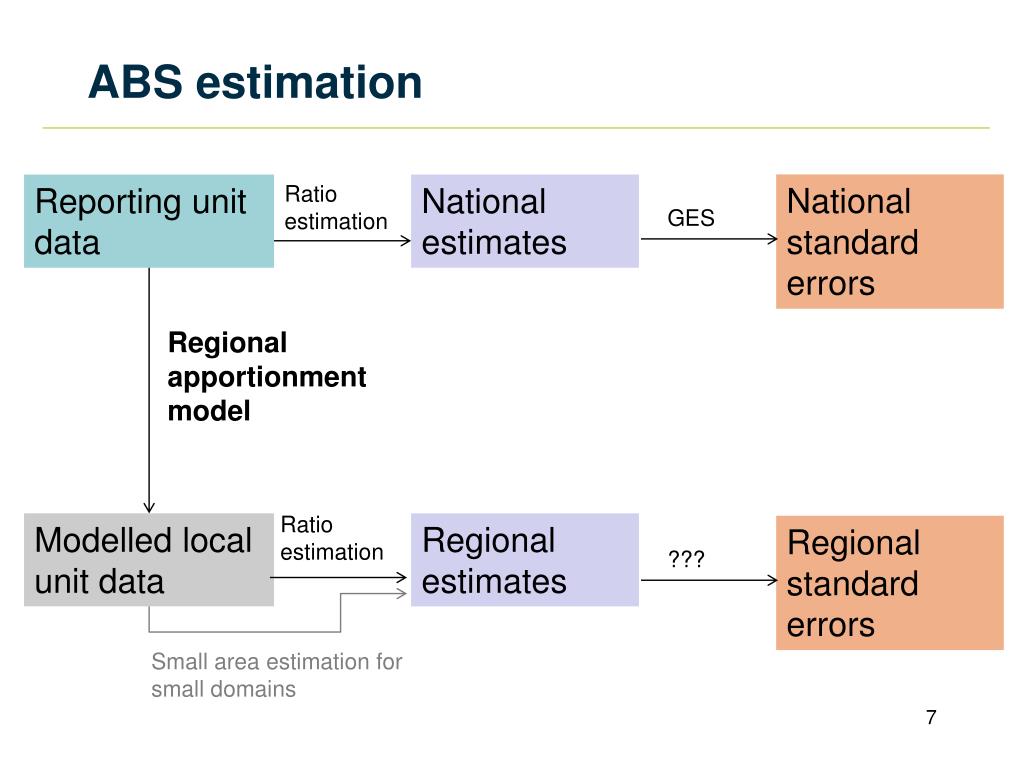 ABS estimation

Reporting unit data

Ratio estimation

National estimates

GES

National standard errors

Regional apportionment model

Modelled local unit data

Ratio estimation

Regional estimates

???

Regional standard errors

Small area estimation for small domains

7